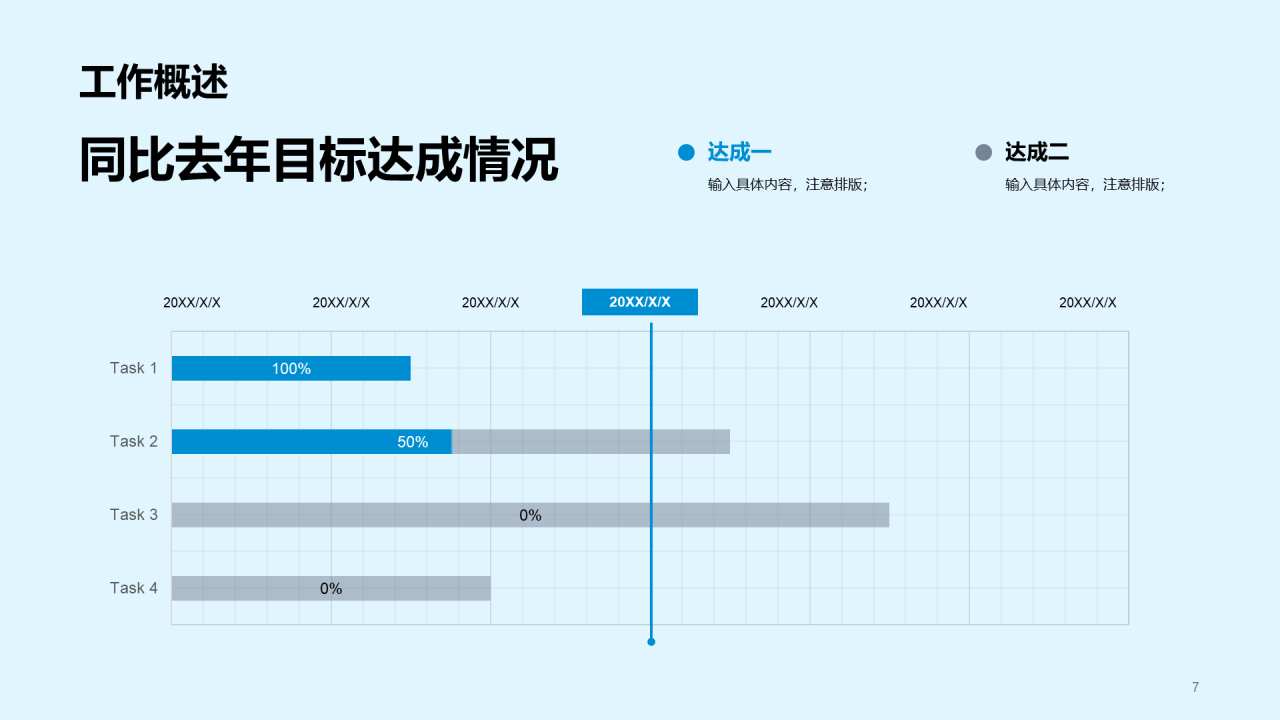 工作概述

同比去年目标达成情况

达成一
输入具体内容，注意排版；

达成二
输入具体内容，注意排版；

20XX/X/X 20XX/X/X 20XX/X/X 20XX/X/X 20XX/X/X 20XX/X/X 20XX/X/X

Task 1 100%

Task 2 50%

Task 3 0%

Task 4 0%

7